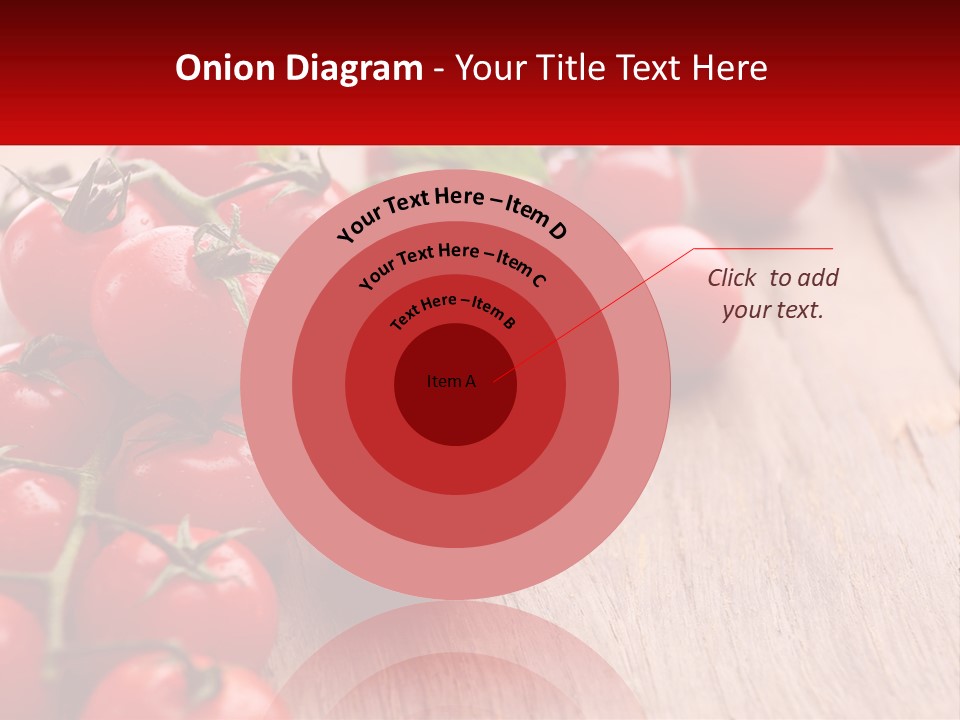 Onion Diagram - Your Title Text Here

Your Text Here – Item D

Your Text Here – Item C

Text Here – Item B

Item A

Click to add your text.